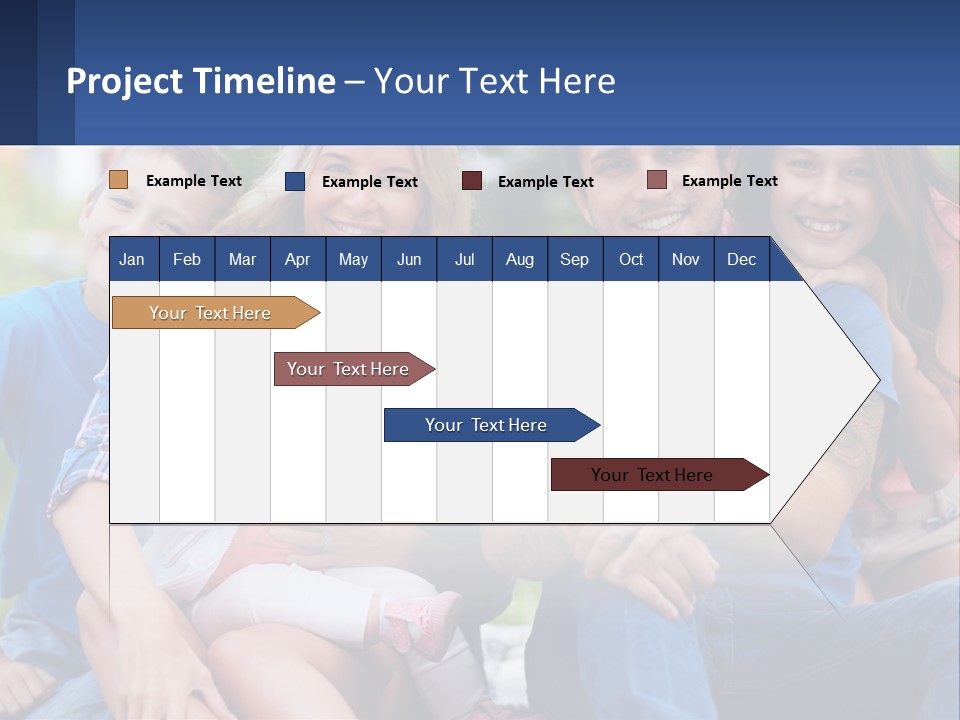 Project Timeline – Your Text Here

Example Text
Example Text
Example Text
Example Text

| Jan | Feb | Mar | Apr | May | Jun | Jul | Aug | Sep | Oct | Nov | Dec |
|---|---|---|---|---|---|---|---|---|---|---|---|

Your Text Here
Your Text Here
Your Text Here
Your Text Here